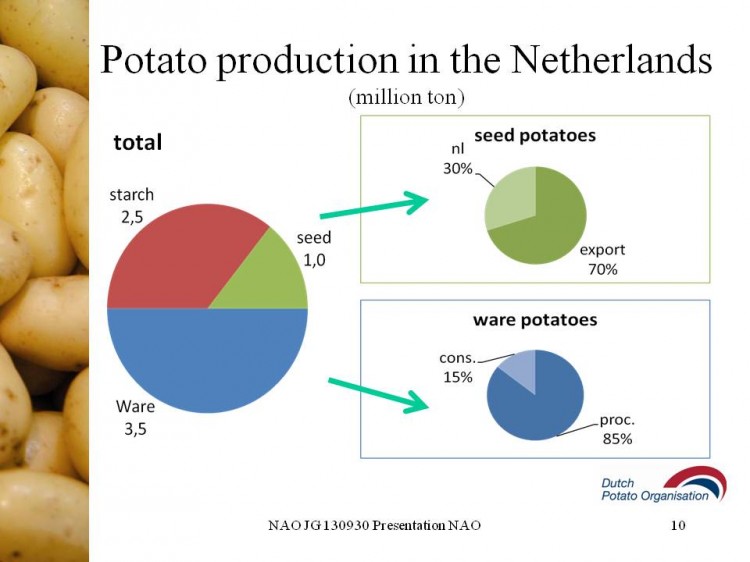 Potato production in the Netherlands
(million ton)

total

starch
2,5

seed
1,0

Ware
3,5

seed potatoes

nl
30%

export
70%

ware potatoes

cons.
15%

proc.
85%

Dutch
Potato Organisation

NAO JG 130930 Presentation NAO

10